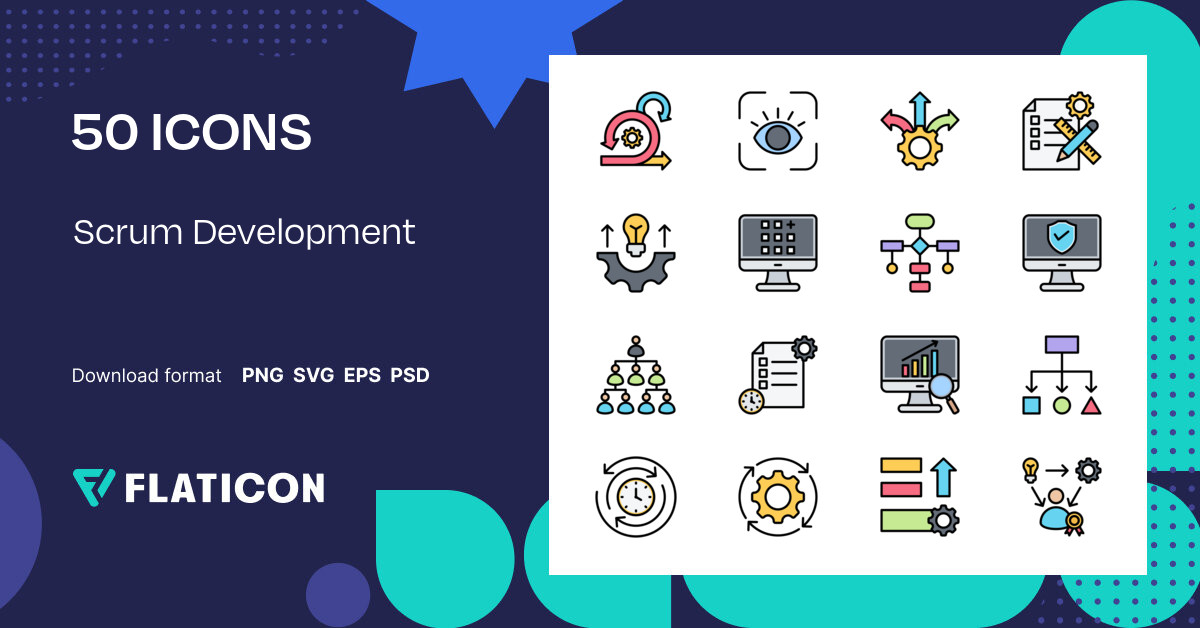 50 ICONS

Scrum Development

Download format PNG SVG EPS PSD

FLATICON